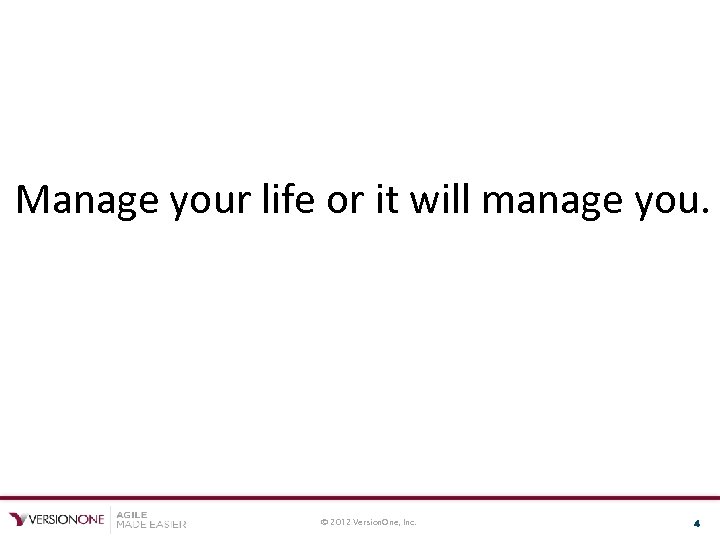 Manage your life or it will manage you.

VERSIONONE AGILE MADE EASIER

© 2012 VersionOne, Inc.

4